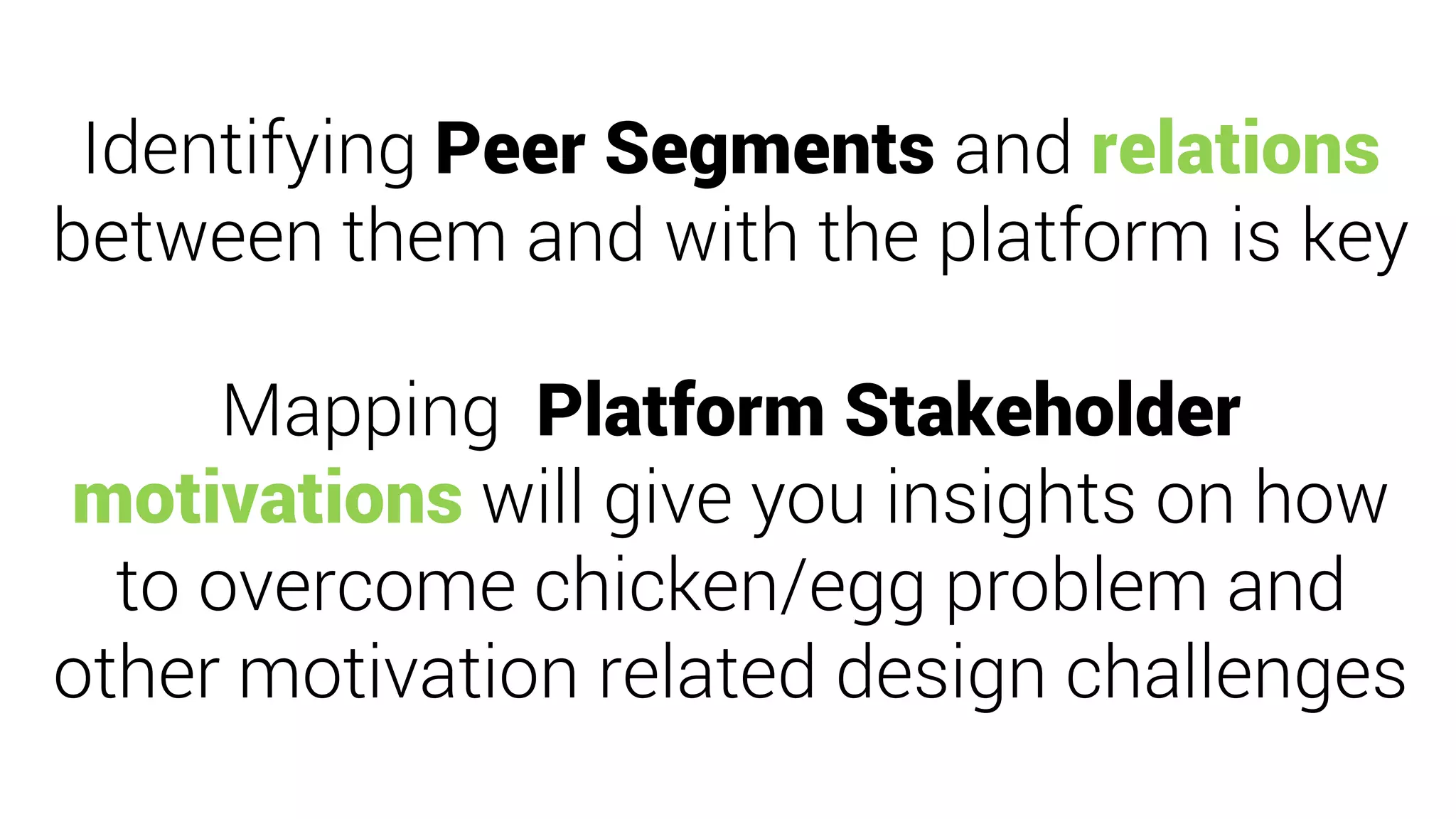 Identifying Peer Segments and relations between them and with the platform is key

Mapping Platform Stakeholder motivations will give you insights on how to overcome chicken/egg problem and other motivation related design challenges